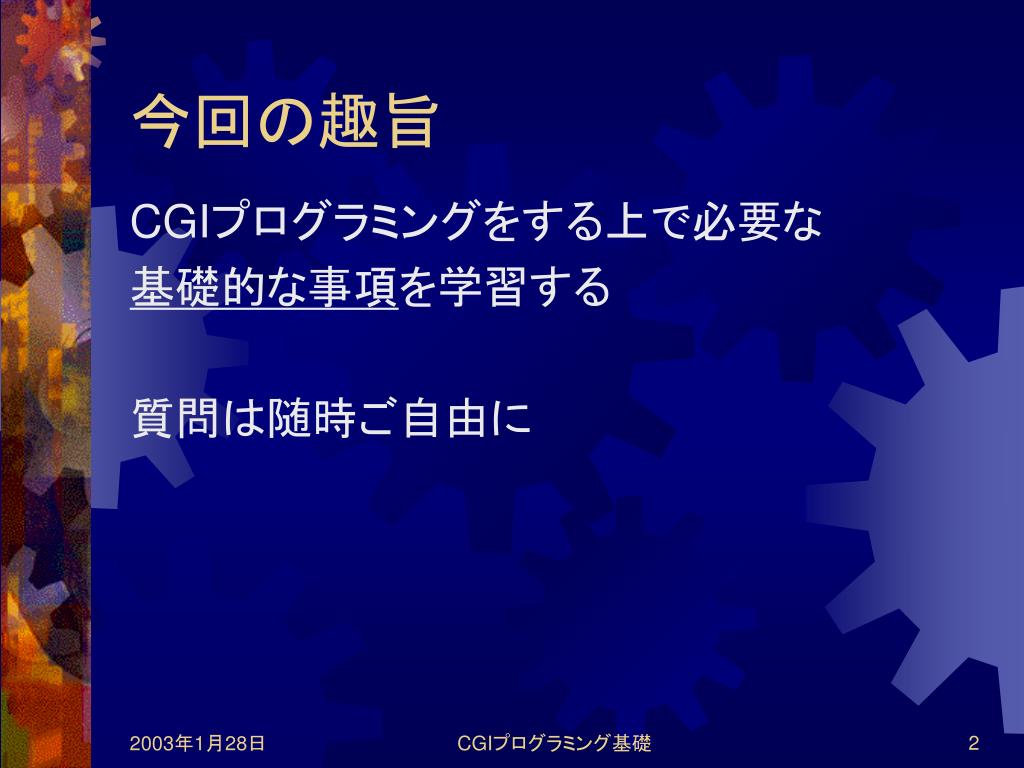 今回の趣旨

CGIプログラミングをする上で必要な基礎的な事項を学習する

質問は随時ご自由に

2003年1月28日

CGIプログラミング基礎

2